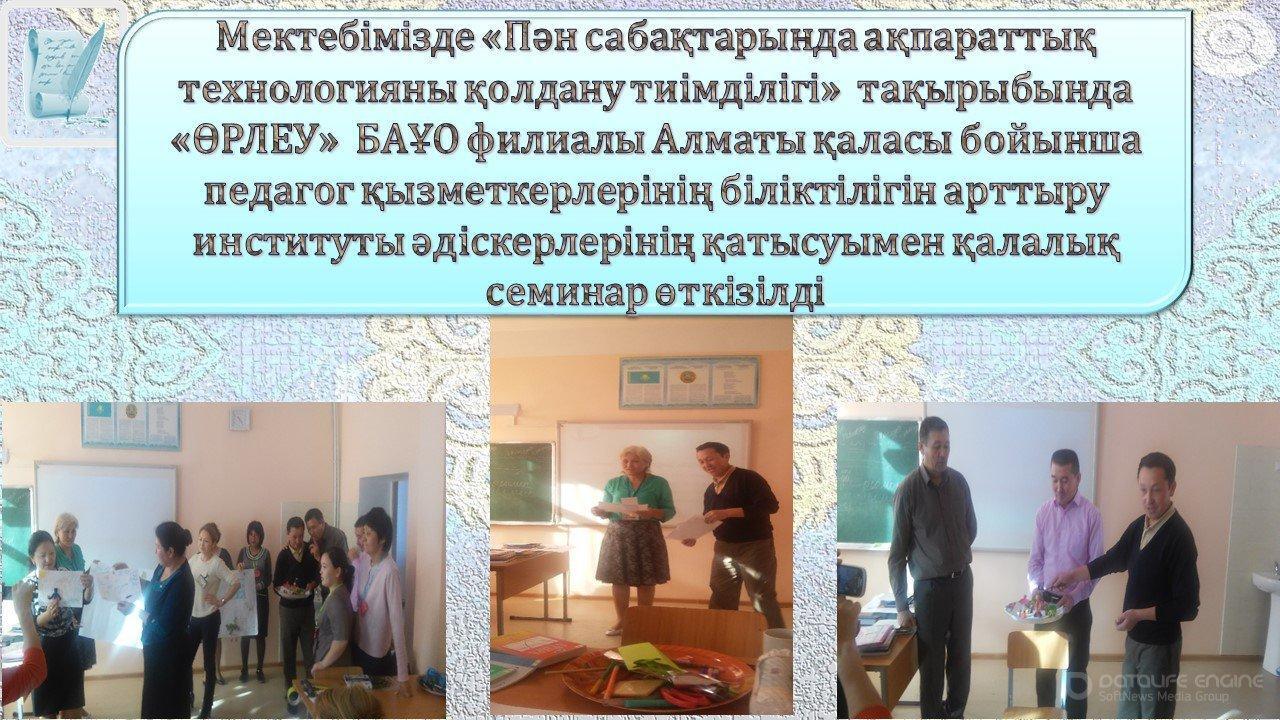 Мектебімізде «Пән сабақтарында ақпараттық технологияны қолдану тиімділігі» тақырыбында «ӨРЛЕУ» БАҰО филиалы Алматы қаласы бойынша педагог қызметкерлерінің біліктілігін арттыру институты әдіскерлерінің қатысуымен қалалық семинар өткізілді

DATALIFE ENGINE
SoftNews Media Group